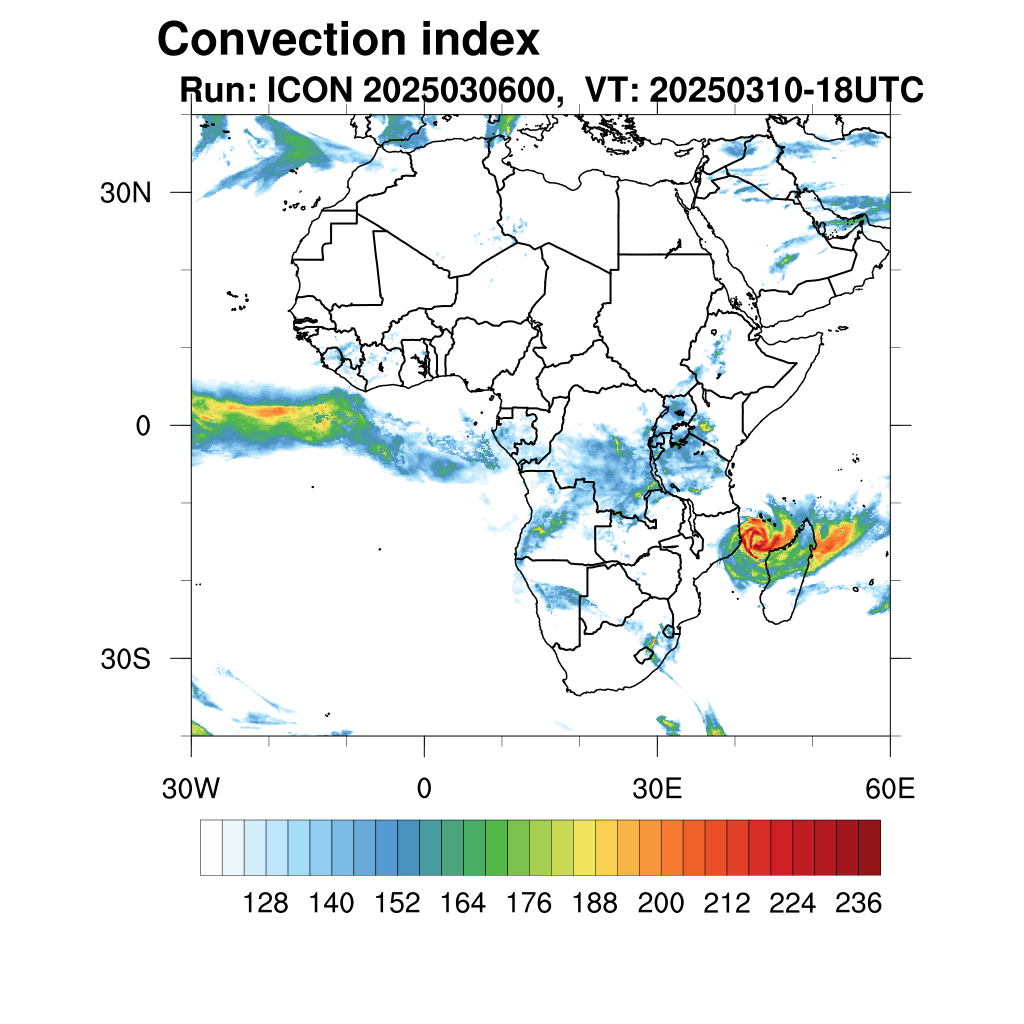 Convection index
Run: ICON 2025030600, VT: 20250310-18UTC

30N
0
30S

30W
0
30E
60E

128 140 152 164 176 188 200 212 224 236